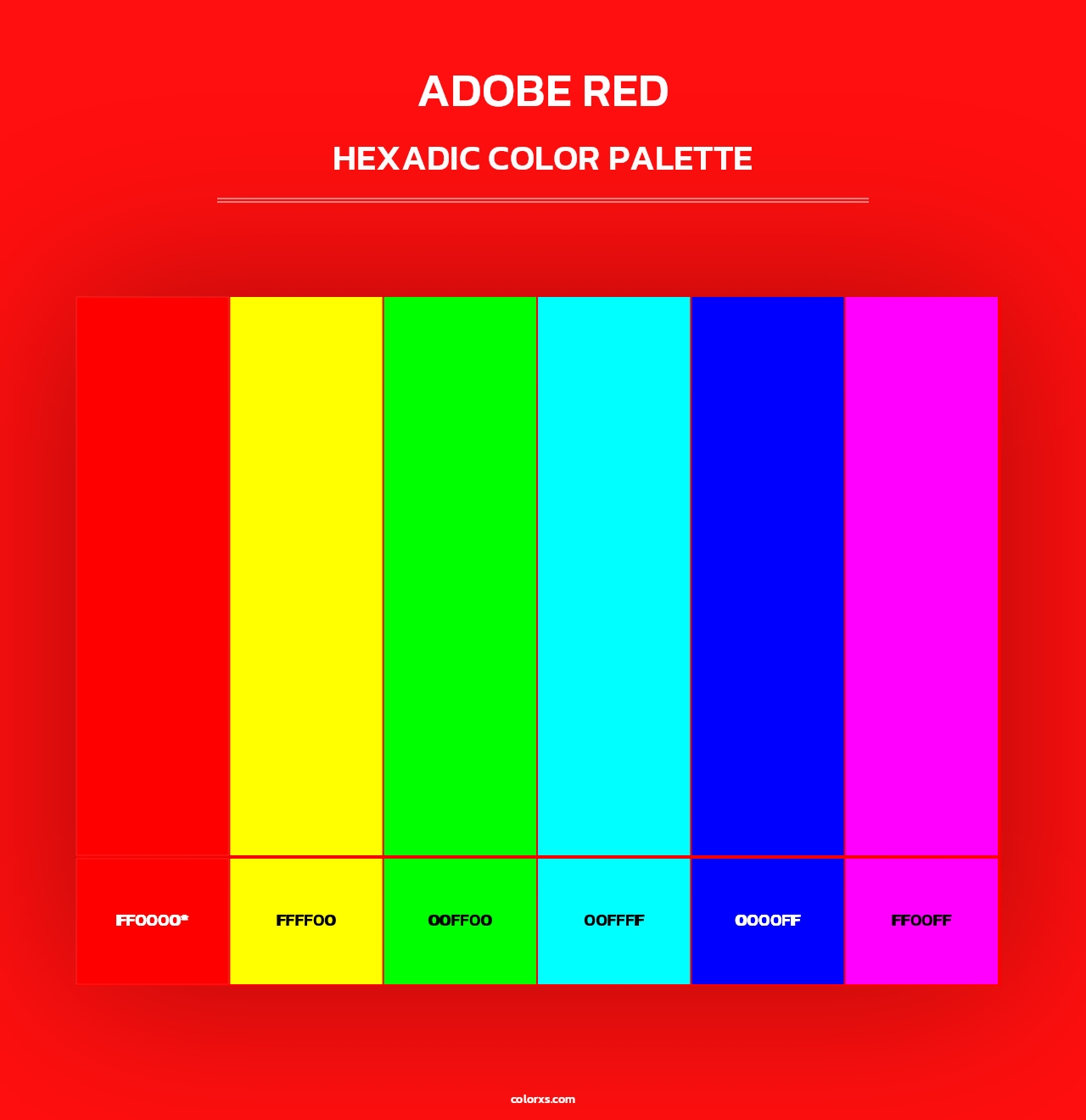 ADOBE RED

HEXADIC COLOR PALETTE

FF0000*

FFFF00

00FF00

00FFFF

0000FF

FF00FF

colorxs.com